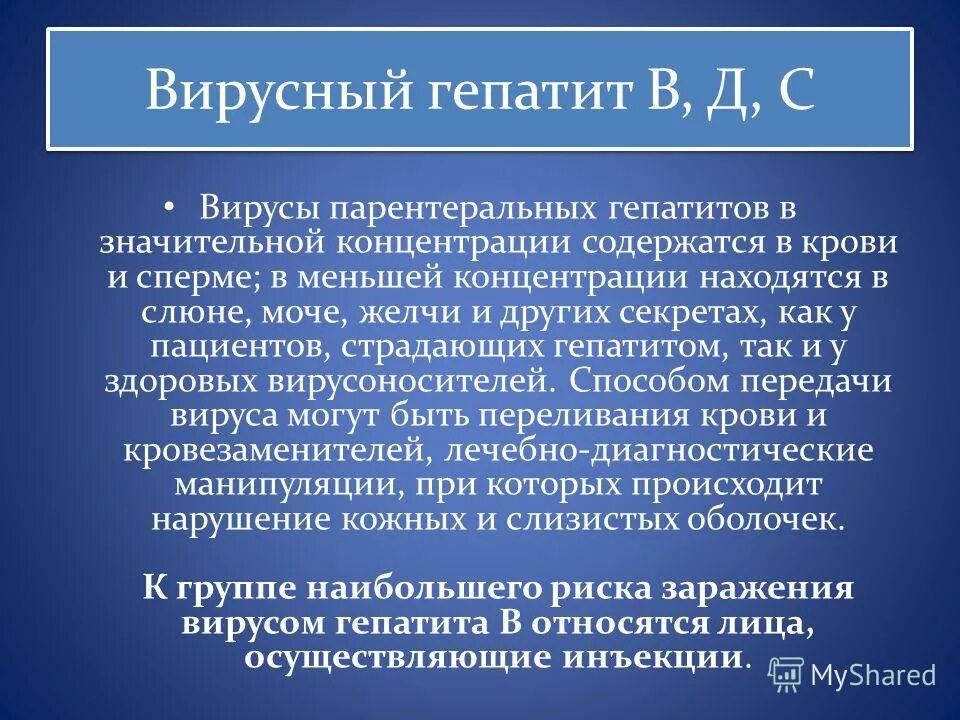 Вирусный гепатит В, Д, С

• Вирусы парентеральных гепатитов в значительной концентрации содержатся в крови и сперме; в меньшей концентрации находятся в слюне, моче, желчи и других секретах, как у пациентов, страдающих гепатитом, так и у здоровых вирусоносителей. Способом передачи вируса могут быть переливания крови и кровезаменителей, лечебно-диагностические манипуляции, при которых происходит нарушение кожных и слизистых оболочек.

К группе наибольшего риска заражения вирусом гепатита В относятся лица, осуществляющие инъекции.

MyShared